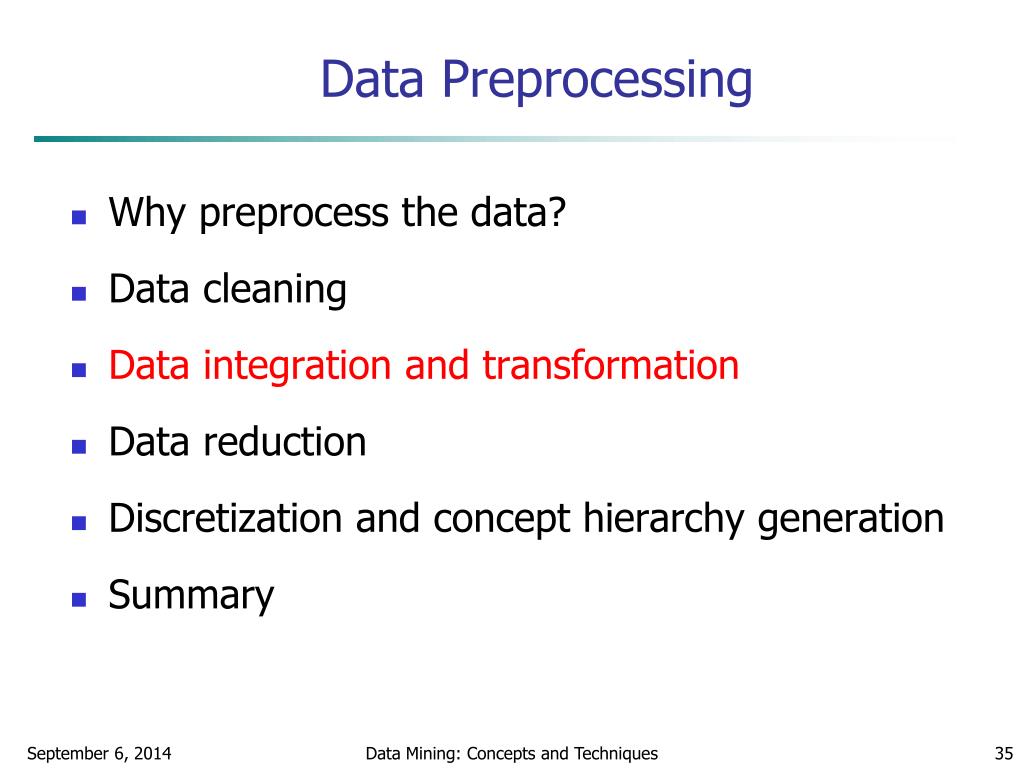 Data Preprocessing

- Why preprocess the data?
- Data cleaning
- Data integration and transformation
- Data reduction
- Discretization and concept hierarchy generation
- Summary

September 6, 2014

Data Mining: Concepts and Techniques

35